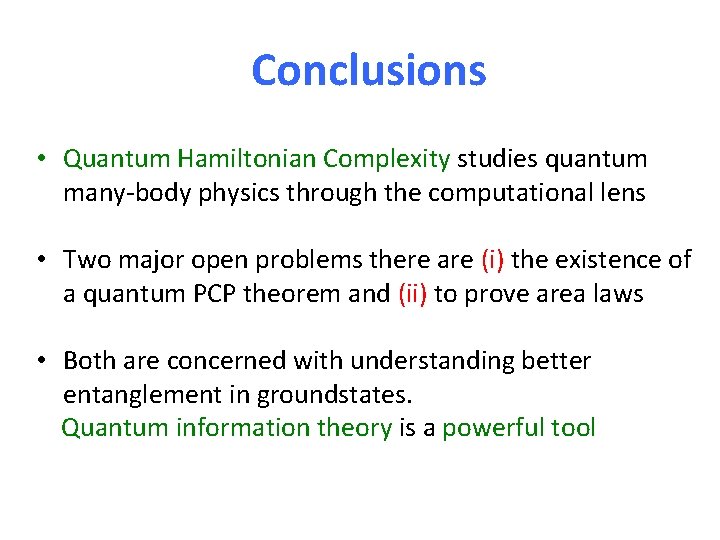 Conclusions

• Quantum Hamiltonian Complexity studies quantum many-body physics through the computational lens

• Two major open problems there are (i) the existence of a quantum PCP theorem and (ii) to prove area laws

• Both are concerned with understanding better entanglement in groundstates.
Quantum information theory is a powerful tool